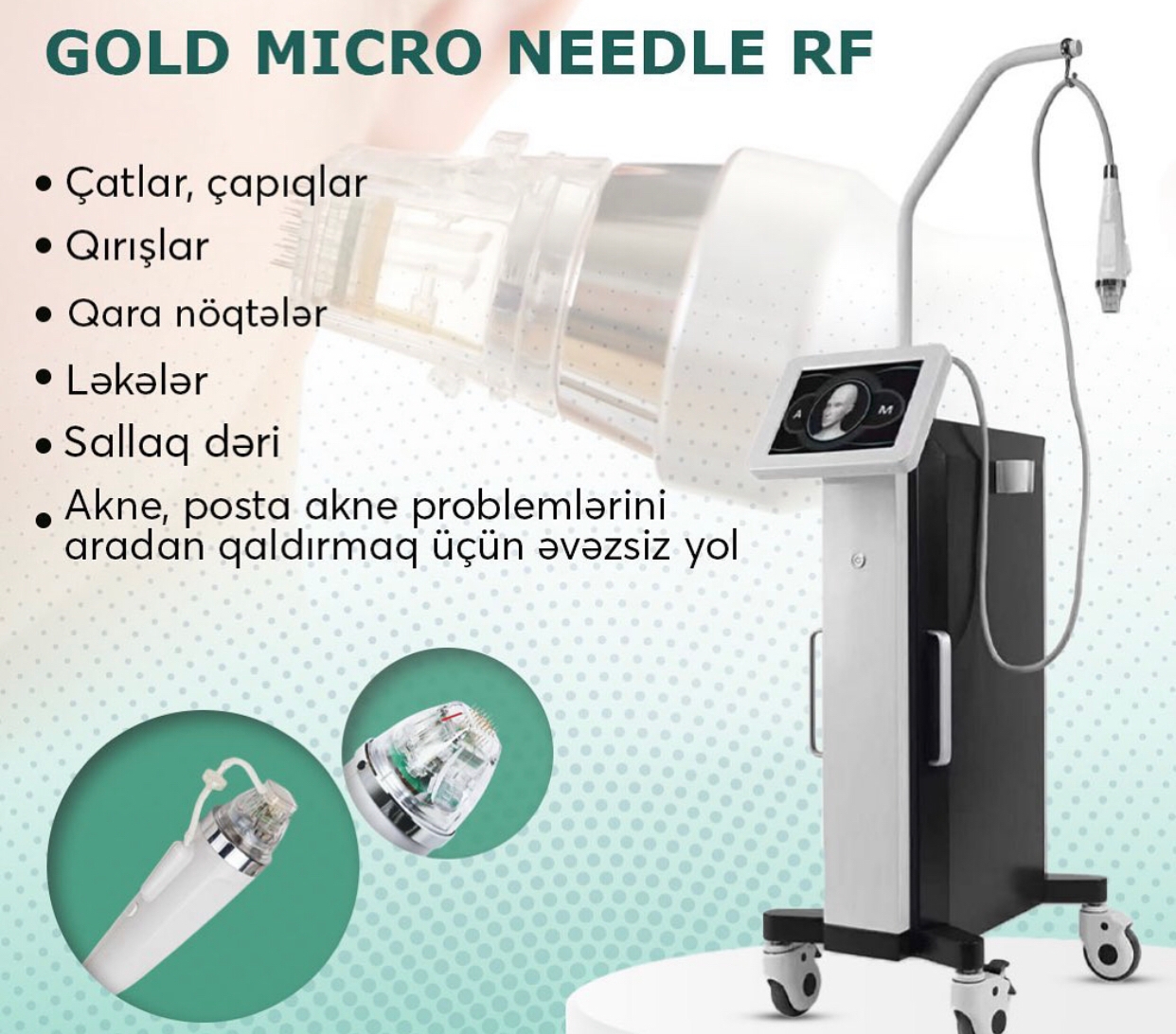 GOLD MICRO NEEDLE RF

• Çatlar, çapıqlar
• Qırışlar
• Qara nöqtələr
• Ləkələr
• Sallaq dəri
• Akne, posta akne problemlərini aradan qaldırmaq üçün əvəzsiz yol

A
M